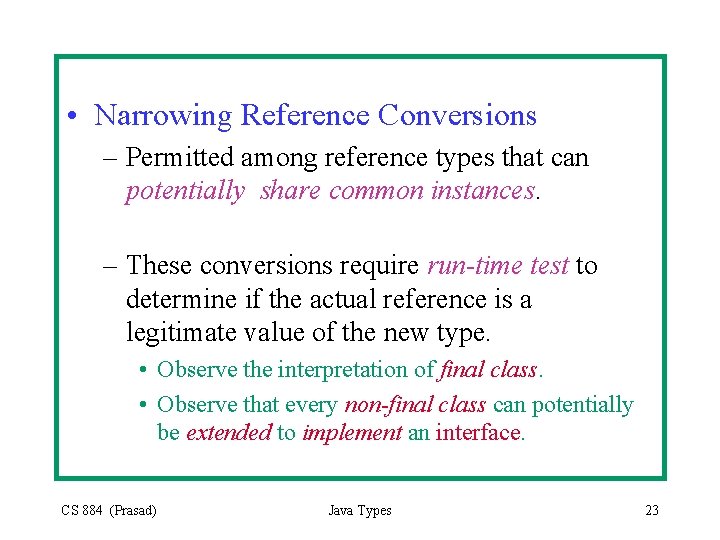 • Narrowing Reference Conversions

– Permitted among reference types that can potentially share common instances.

– These conversions require run-time test to determine if the actual reference is a legitimate value of the new type.

• Observe the interpretation of final class.

• Observe that every non-final class can potentially be extended to implement an interface.

CS 884 (Prasad) Java Types 23